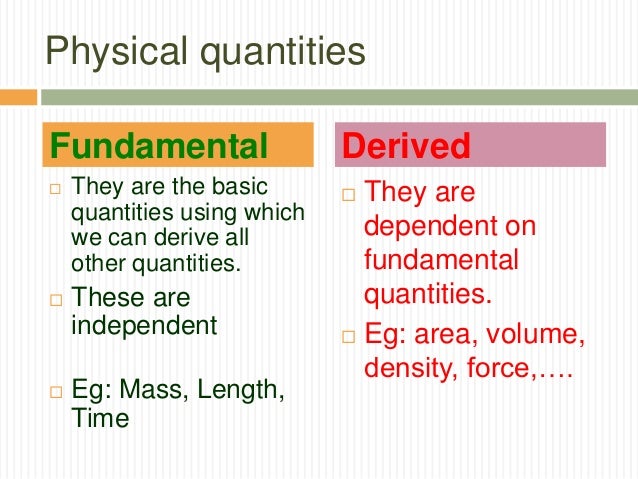 Physical quantities

Fundamental

□ They are the basic quantities using which we can derive all other quantities.

□ These are independent

□ Eg: Mass, Length, Time

Derived

□ They are dependent on fundamental quantities.

□ Eg: area, volume, density, force,….